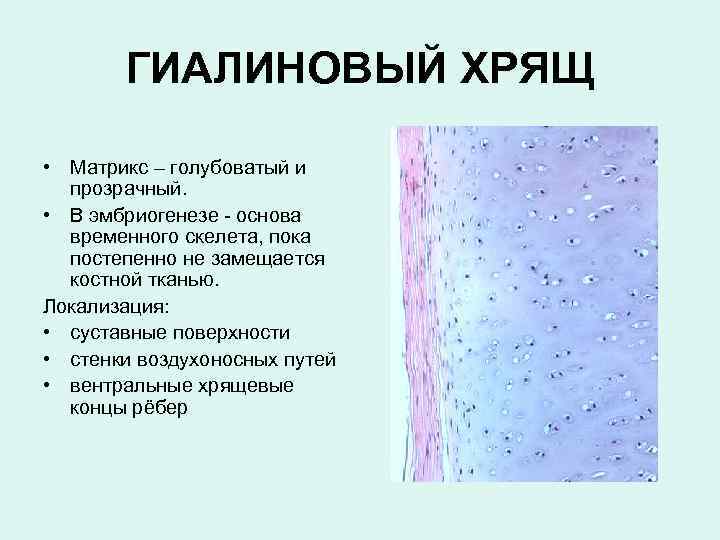 ГИАЛИНОВЫЙ ХРЯЩ

• Матрикс – голубоватый и прозрачный.
• В эмбриогенезе - основа временного скелета, пока постепенно не замещается костной тканью.

Локализация:
• суставные поверхности
• стенки воздухоносных путей
• вентральные хрящевые концы рёбер